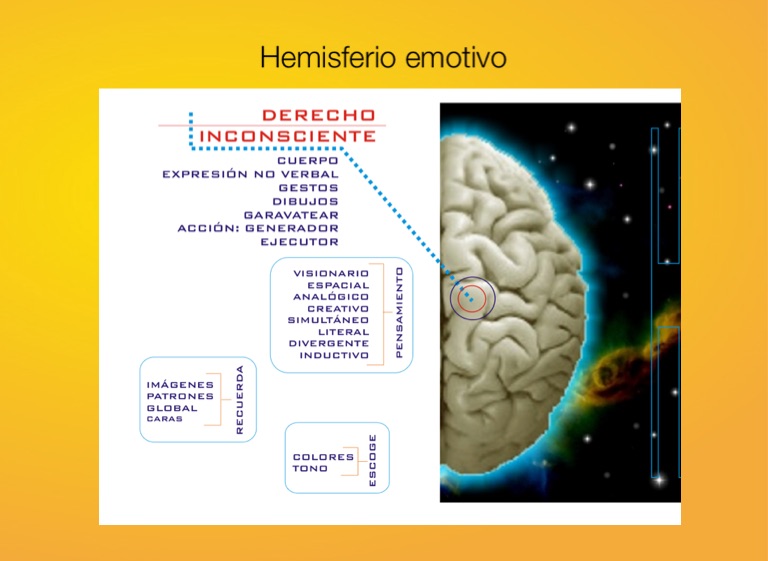 Hemisferio emotivo

DERECHO
INCONSCIENTE

CUERPO
EXPRESIÓN NO VERBAL
GESTOS
DIBUJOS
GARAVATEAR
ACCIÓN: GENERADOR
EJECUTOR

VISIONARIO
ESPACIAL
ANALÓGICO
CREATIVO
SIMULTÁNEO
LITERAL
DIVERGENTE
INDUCTIVO
PENSAMIENTO

IMÁGENES
PATRONES
GLOBAL
CARAS
RECUERDA

COLORES
TONO
ESCOGE